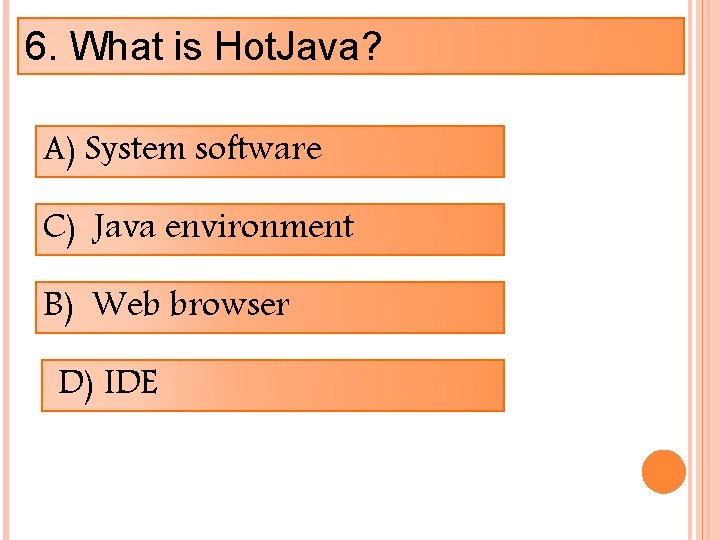 6. What is HotJava?

A) System software

C) Java environment

B) Web browser

D) IDE